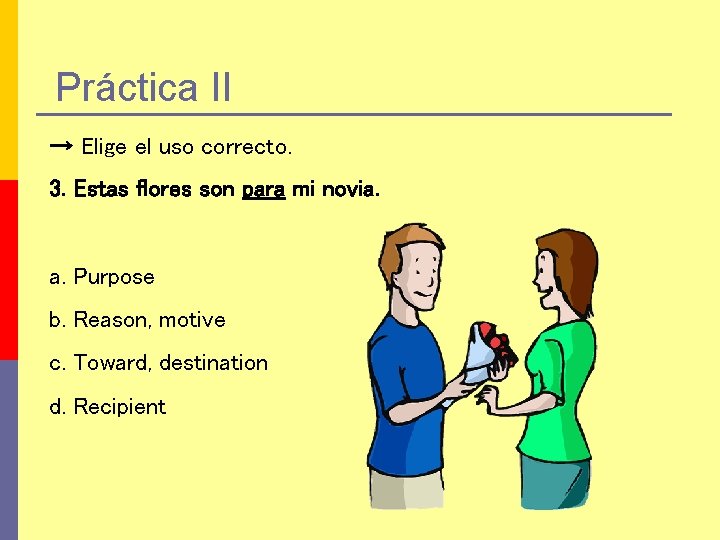 Práctica II

→ Elige el uso correcto.

3. Estas flores son para mi novia.

a. Purpose

b. Reason, motive

c. Toward, destination

d. Recipient